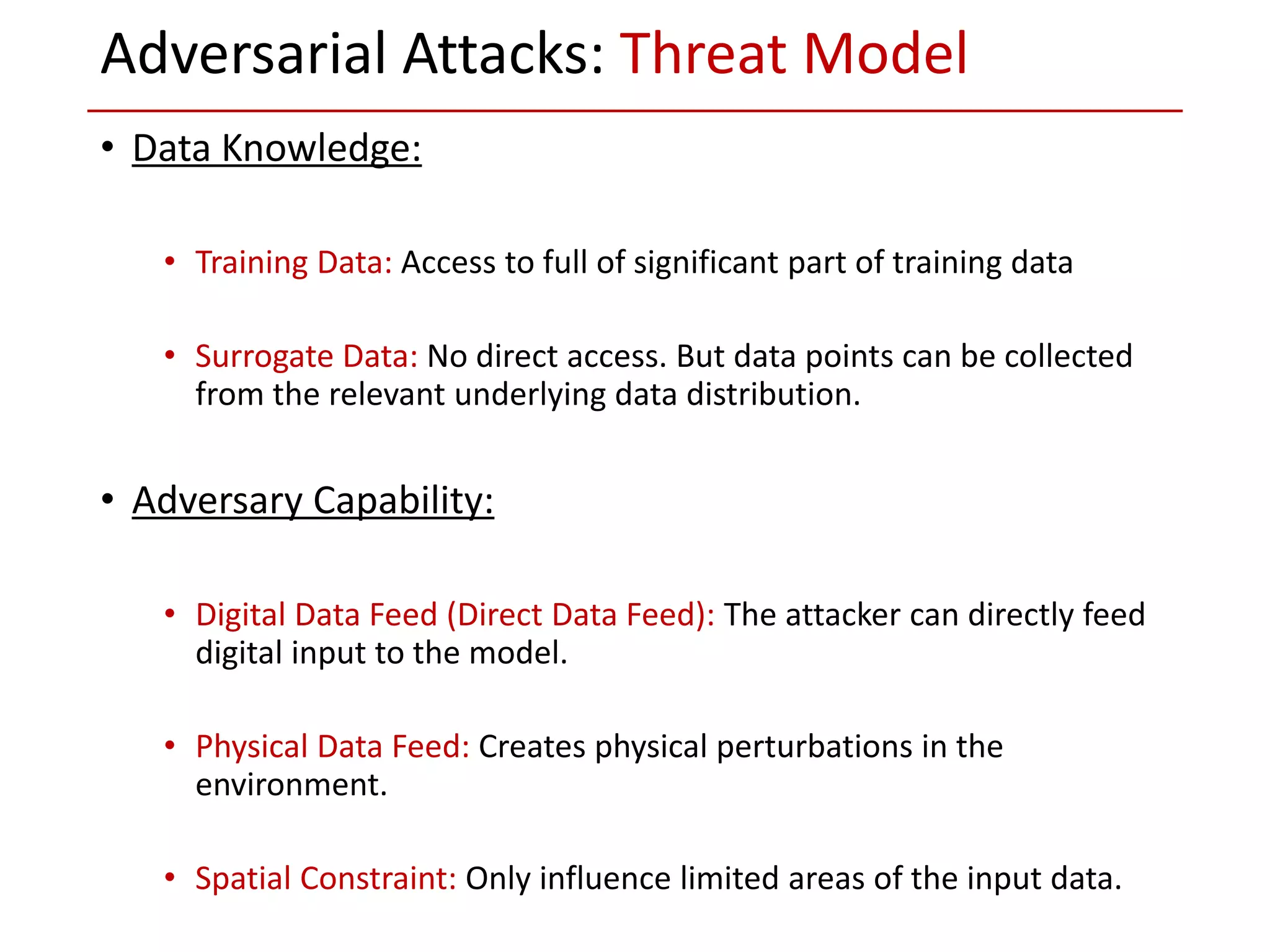 Adversarial Attacks: Threat Model

• Data Knowledge:

• Training Data: Access to full of significant part of training data

• Surrogate Data: No direct access. But data points can be collected from the relevant underlying data distribution.

• Adversary Capability:

• Digital Data Feed (Direct Data Feed): The attacker can directly feed digital input to the model.

• Physical Data Feed: Creates physical perturbations in the environment.

• Spatial Constraint: Only influence limited areas of the input data.